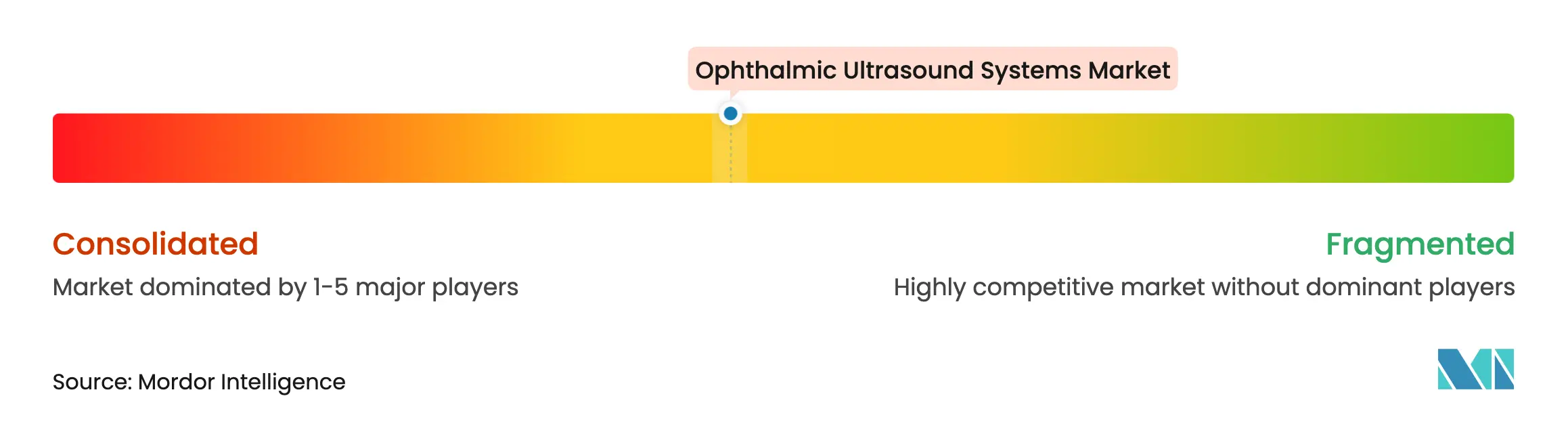 Ophthalmic Ultrasound Systems Market

Consolidated
Market dominated by 1-5 major players

Fragmented
Highly competitive market without dominant players

Source: Mordor Intelligence